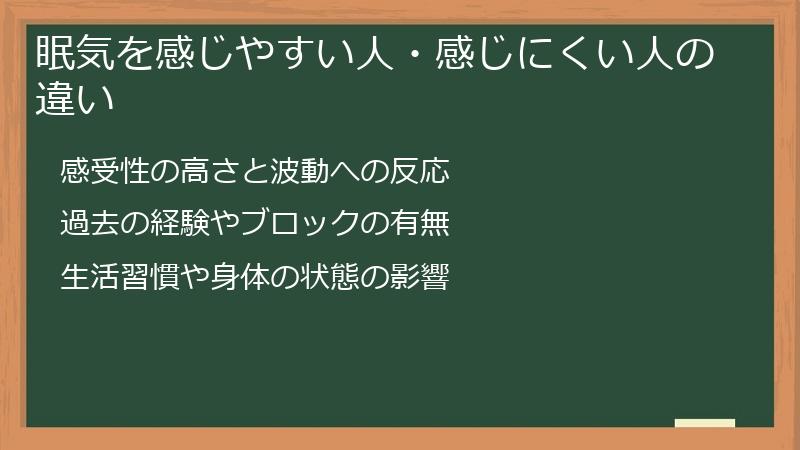 眠気を感じやすい人・感じにくい人の違い

感受性の高さと波動への反応

過去の経験やブロックの有無

生活習慣や身体の状態の影響